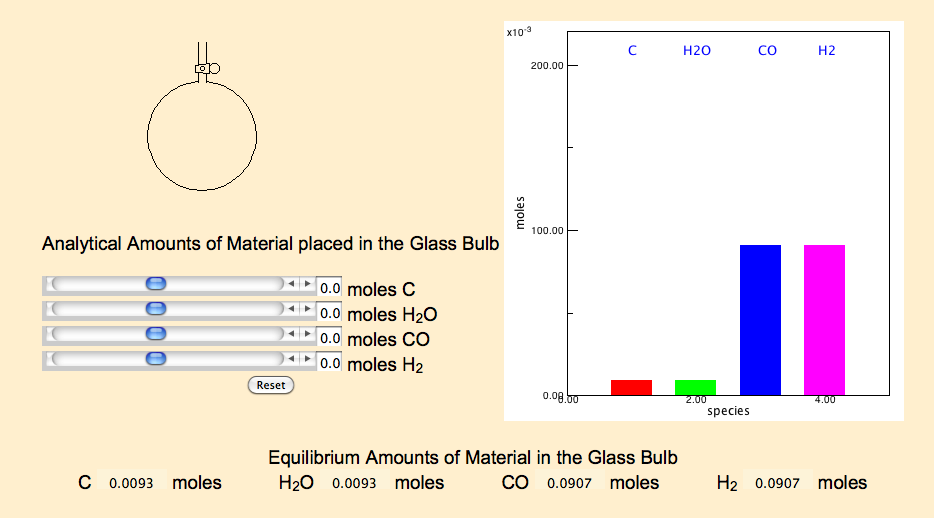 Analytical Amounts of Material placed in the Glass Bulb

0.0 moles C
0.0 moles $H_2O$
0.0 moles CO
0.0 moles $H_2$

Reset

$x10^{-3}$

C H2O CO H2

200.00

100.00

0.00

moles

0.00 2.00 4.00

species

Equilibrium Amounts of Material in the Glass Bulb

C 0.0093 moles $H_2O$ 0.0093 moles CO 0.0907 moles $H_2$ 0.0907 moles